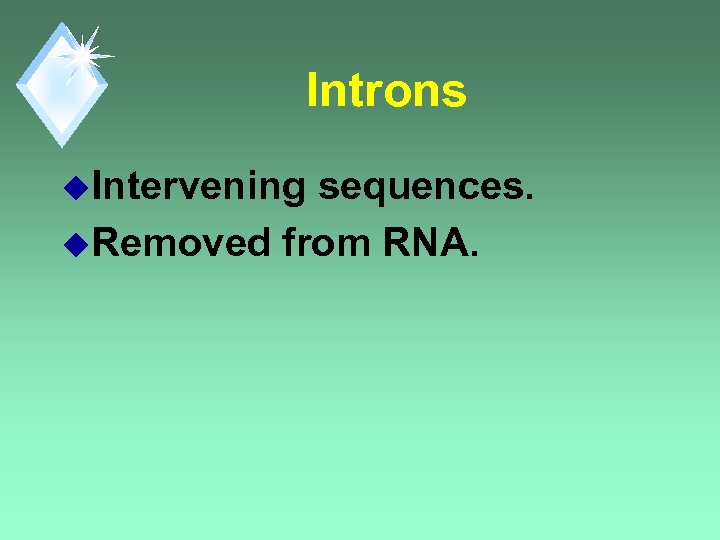 Introns

Intervening sequences.
Removed from RNA.